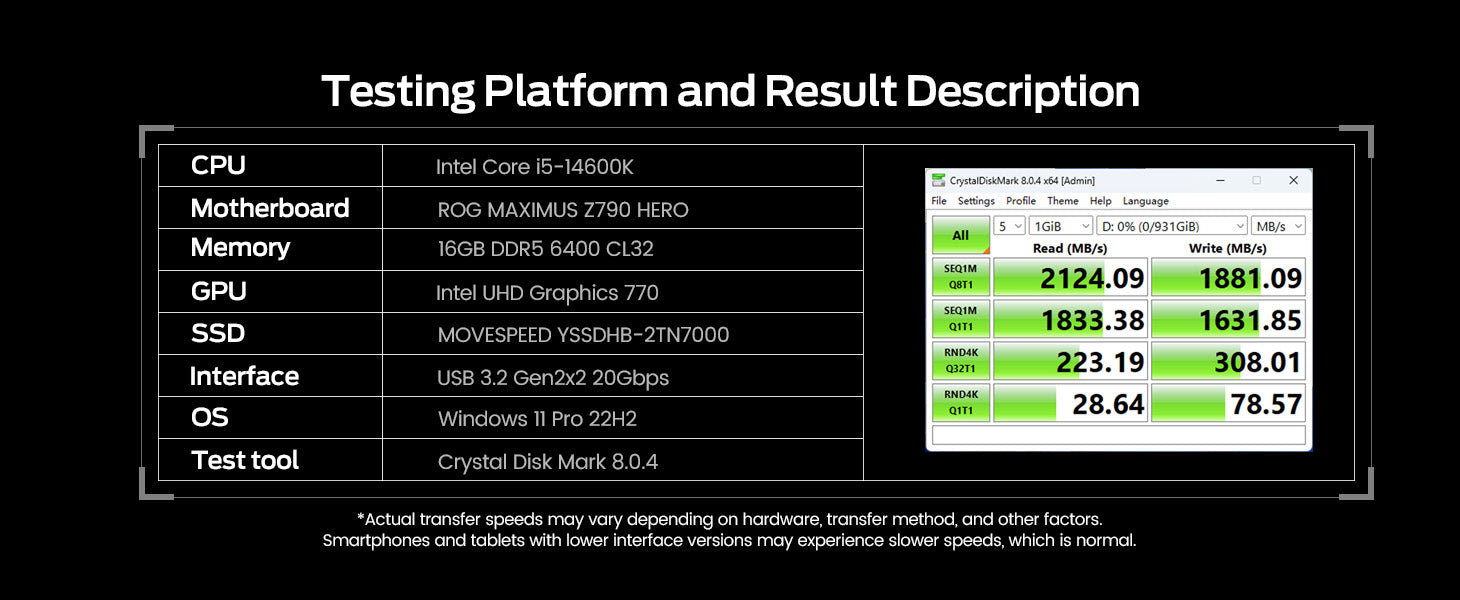 Testing Platform and Result Description

| CPU | Intel Core i5-14600K |
|---|---|
| Motherboard | ROG MAXIMUS Z790 HERO |
| Memory | 16GB DDR5 6400 CL32 |
| GPU | Intel UHD Graphics 770 |
| SSD | MOVESPEED YSSDHB-2TN7000 |
| Interface | USB 3.2 Gen2x2 20Gbps |
| OS | Windows 11 Pro 22H2 |
| Test tool | Crystal Disk Mark 8.0.4 |

CrystalDiskMark 8.0.4 x64 [Admin]
File Settings Profile Theme Help Language
All 5 1GiB D: 0% (0/931GiB) MB/s

| | Read (MB/s) | Write (MB/s) |
|---|---|---|
| SEQ1M Q8T1 | 2124.09 | 1881.09 |
| SEQ1M Q1T1 | 1833.38 | 1631.85 |
| RND4K Q32T1 | 223.19 | 308.01 |
| RND4K Q1T1 | 28.64 | 78.57 |

*Actual transfer speeds may vary depending on hardware, transfer method, and other factors. Smartphones and tablets with lower interface versions may experience slower speeds, which is normal.